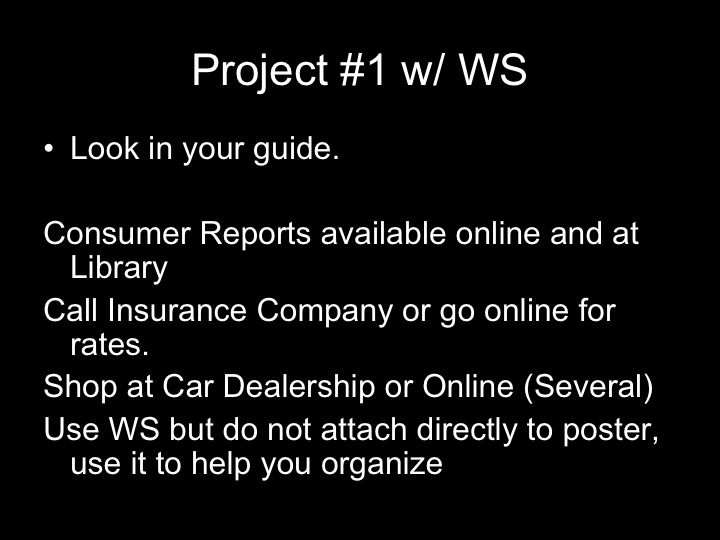 Project #1 w/ WS

• Look in your guide.

Consumer Reports available online and at Library

Call Insurance Company or go online for rates.

Shop at Car Dealership or Online (Several)

Use WS but do not attach directly to poster, use it to help you organize